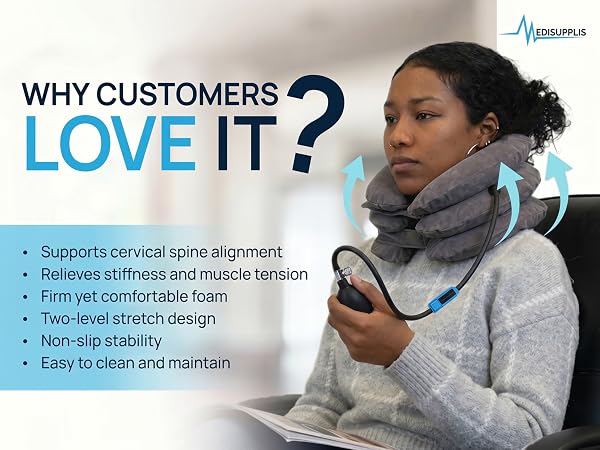 MEDISUPPLIS

WHY CUSTOMERS
LOVE IT?

• Supports cervical spine alignment
• Relieves stiffness and muscle tension
• Firm yet comfortable foam
• Two-level stretch design
• Non-slip stability
• Easy to clean and maintain